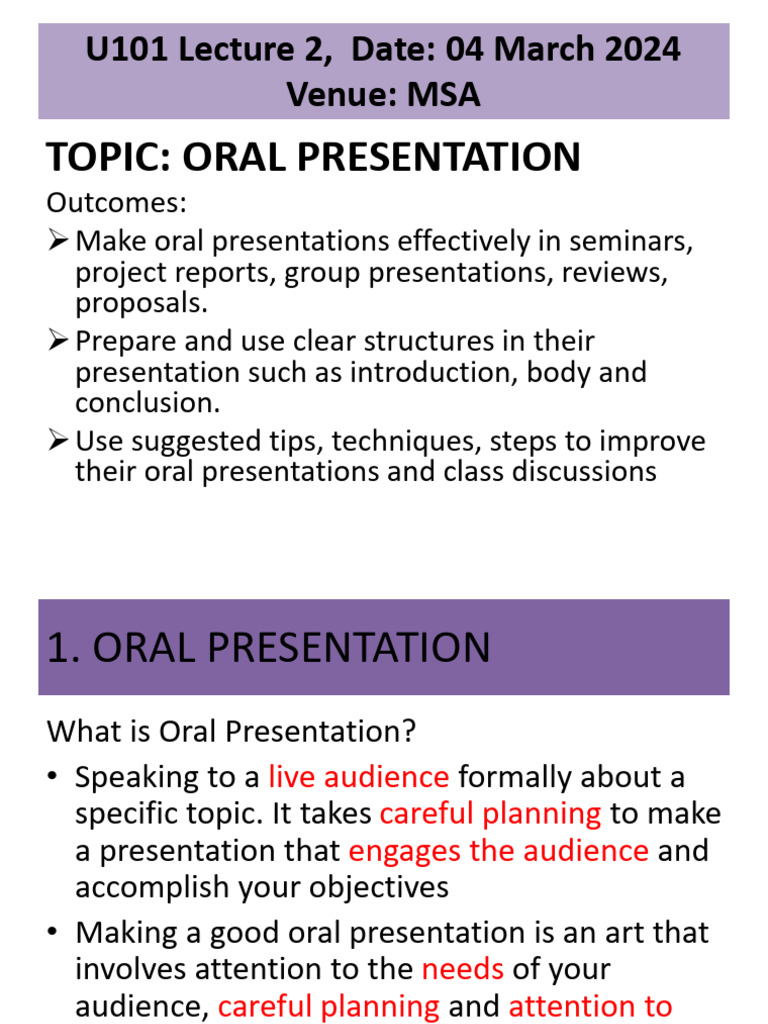 U101 Lecture 2, Date: 04 March 2024
Venue: MSA

TOPIC: ORAL PRESENTATION

Outcomes:
➢ Make oral presentations effectively in seminars, project reports, group presentations, reviews, proposals.
➢ Prepare and use clear structures in their presentation such as introduction, body and conclusion.
➢ Use suggested tips, techniques, steps to improve their oral presentations and class discussions

1. ORAL PRESENTATION

What is Oral Presentation?
• Speaking to a live audience formally about a specific topic. It takes careful planning to make a presentation that engages the audience and accomplish your objectives
• Making a good oral presentation is an art that involves attention to the needs of your audience, careful planning and attention to